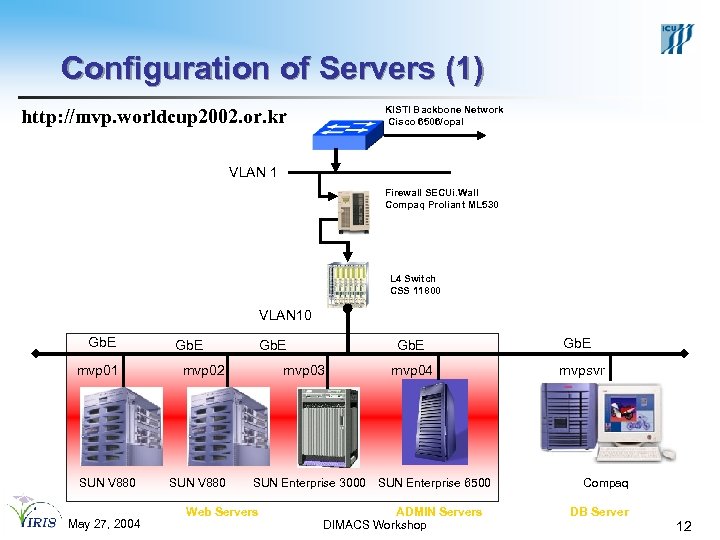 ICU

Configuration of Servers (1)

http://mvp.worldcup2002.or.kr

KISTI Backbone Network
Cisco 6506/opal

VLAN 1

Firewall SECUi.Wall
Compaq Proliant ML530

L4 Switch
CSS 11800

VLAN10

GbE GbE GbE GbE GbE

mvp01 mvp02 mvp03 mvp04 mvpsvr

SUN V880 SUN V880 SUN Enterprise 3000 SUN Enterprise 6500 Compaq

Web Servers ADMIN Servers DB Server

IRIS May 27, 2004 DIMACS Workshop 12